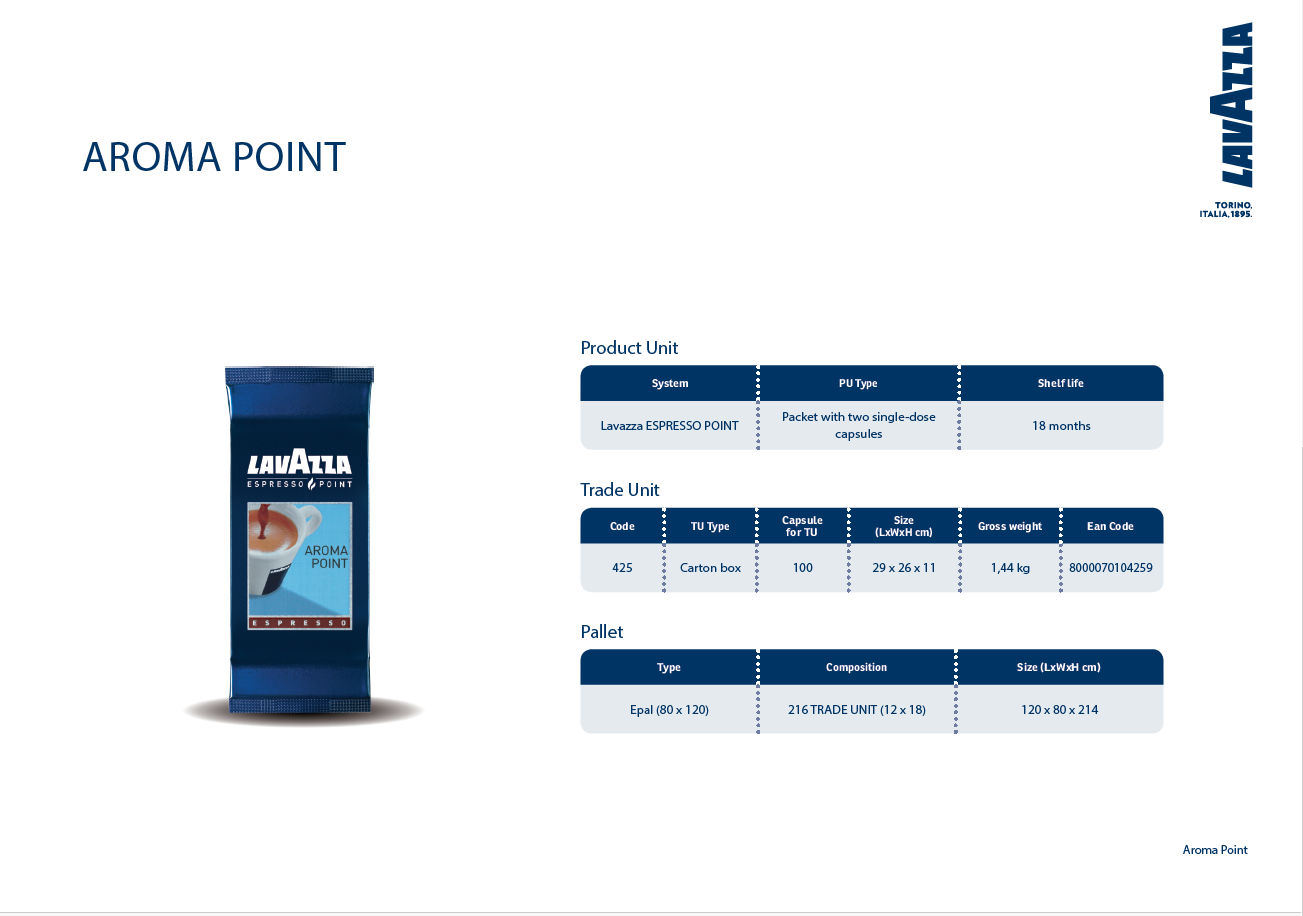 AROMA POINT

LAVAZZA
TORINO, ITALIA, 1895.

LAVAZZA
ESPRESSO POINT
AROMA POINT
ESPRESSO

Product Unit

| System | PU Type | Shelf life |
|---|---|---|
| Lavazza ESPRESSO POINT | Packet with two single-dose capsules | 18 months |

Trade Unit

| Code | TU Type | Capsule for TU | Size (LxWxH cm) | Gross weight | Ean Code |
|---|---|---|---|---|---|
| 425 | Carton box | 100 | 29 x 26 x 11 | 1,44 kg | 8000070104259 |

Pallet

| Type | Composition | Size (LxWxH cm) |
|---|---|---|
| Epal (80 x 120) | 216 TRADE UNIT (12 x 18) | 120 x 80 x 214 |

Aroma Point